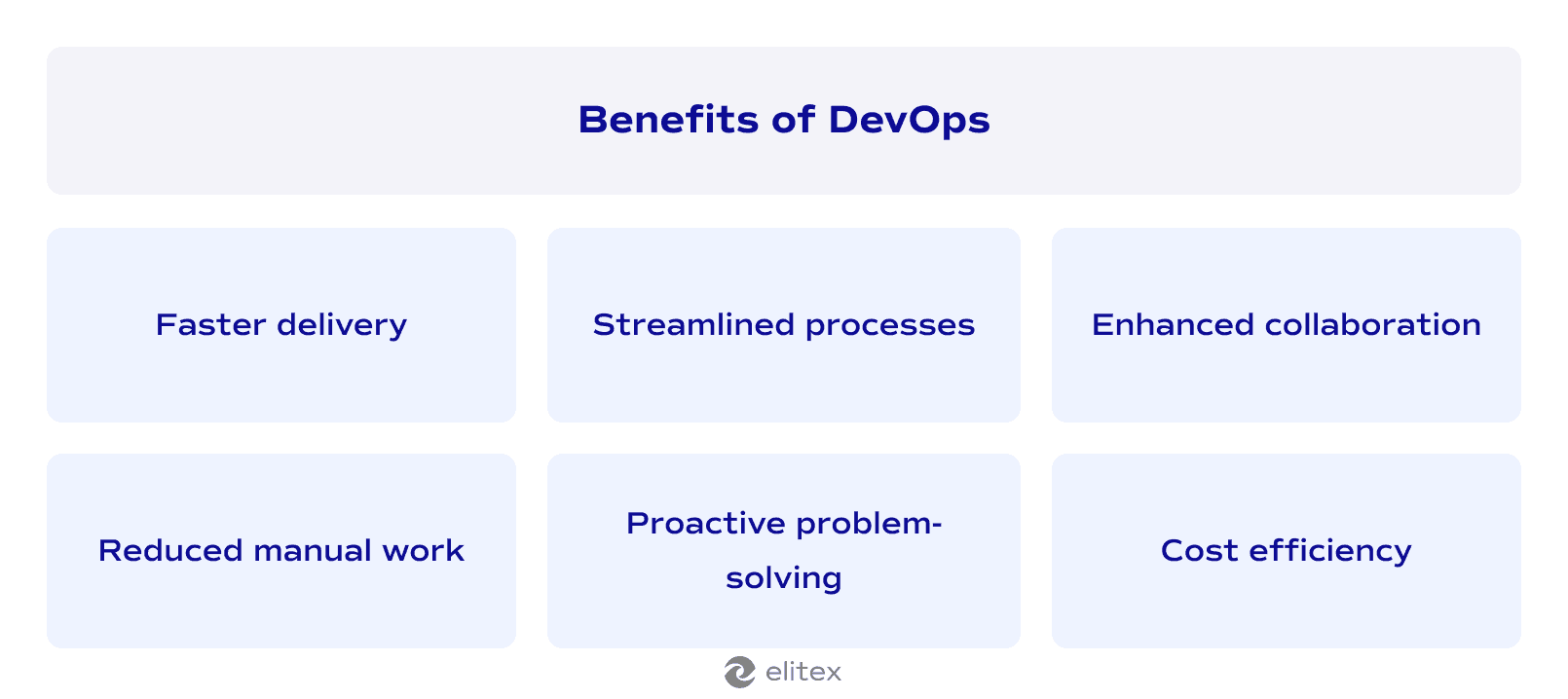 Benefits of DevOps

Faster delivery

Streamlined processes

Enhanced collaboration

Reduced manual work

Proactive problem-solving

Cost efficiency

elitex